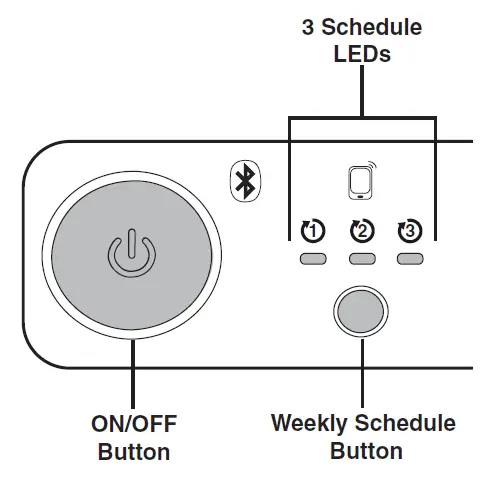 3 Schedule LEDs

1 2 3

ON/OFF Button

Weekly Schedule Button